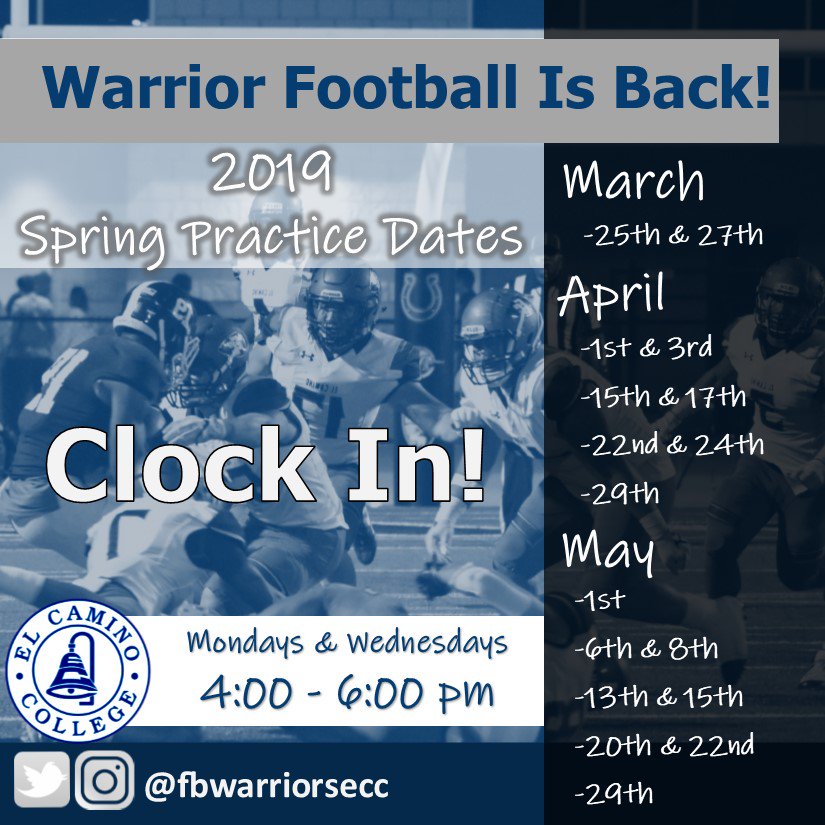 Warrior Football Is Back!

2019
Spring Practice Dates

Clock In!

EL CAMINO COLLEGE

Mondays & Wednesdays
4:00 - 6:00 pm

@fbwarriorsecc

March
-25th & 27th
April
-1st & 3rd
-15th & 17th
-22nd & 24th
-29th
May
-1st
-6th & 8th
-13th & 15th
-20th & 22nd
-29th